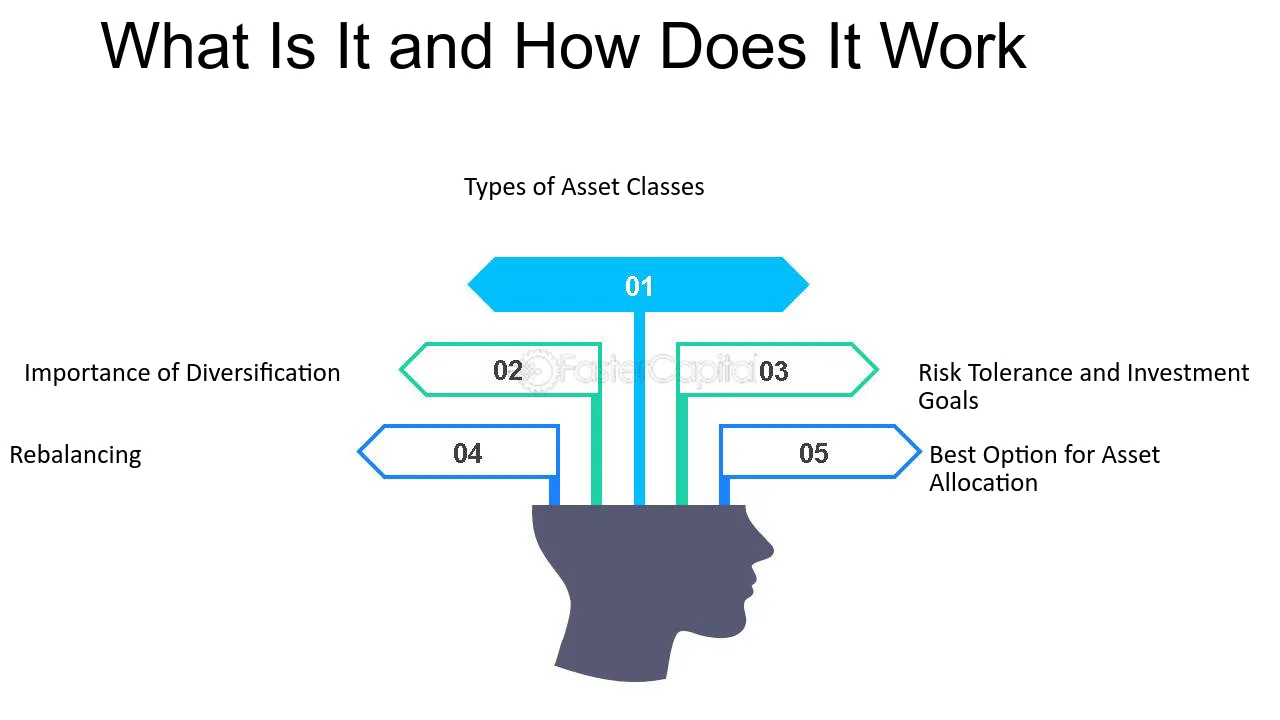 What Is It and How Does It Work

Types of Asset Classes

01

Importance of Diversification

02

03

Risk Tolerance and Investment Goals

Rebalancing

04

05

Best Option for Asset Allocation

FasterCapital